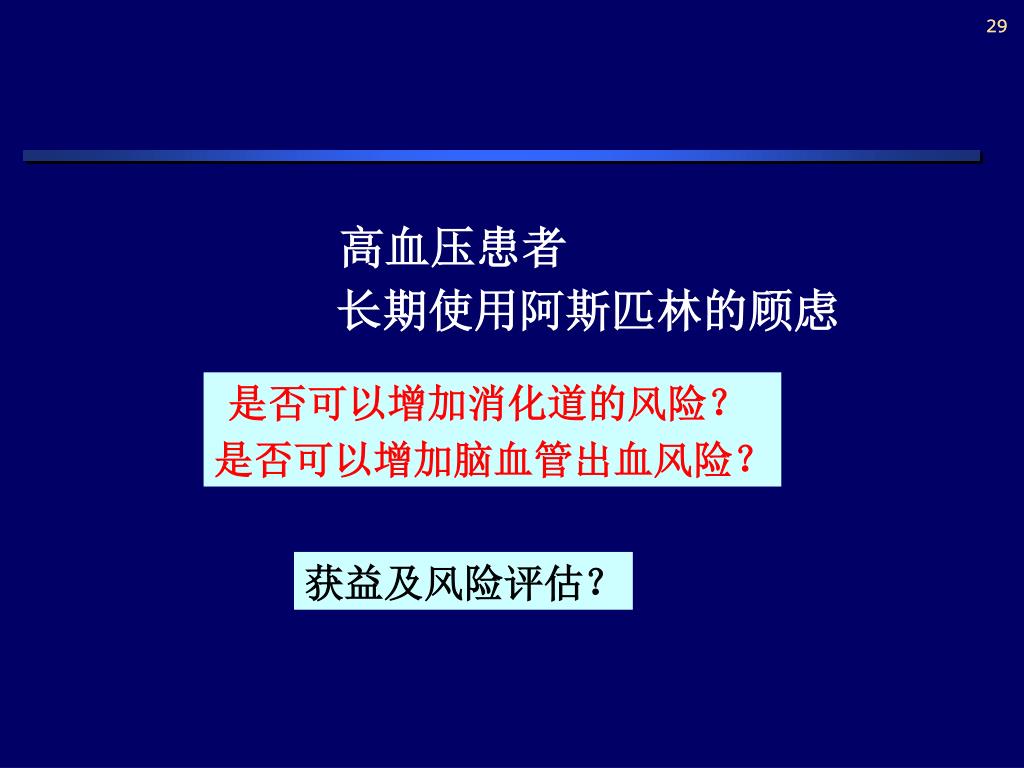 29

高血压患者
长期使用阿斯匹林的顾虑

是否可以增加消化道的风险？
是否可以增加脑血管出血风险？

获益及风险评估？